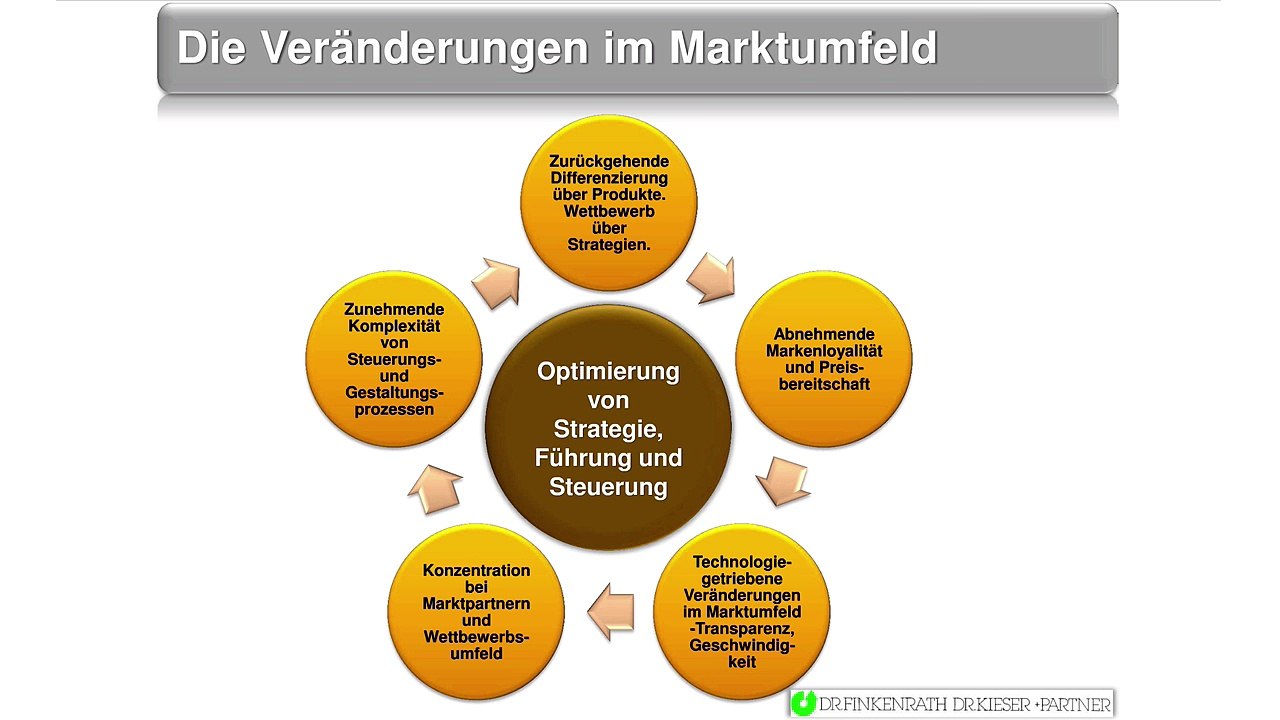 Die Veränderungen im Marktumfeld

Zurückgehende Differenzierung über Produkte. Wettbewerb über Strategien.

Abnehmende Markenloyalität und Preisbereitschaft

Technologiegetriebene Veränderungen im Marktumfeld -Transparenz, Geschwindigkeit

Konzentration bei Marktpartnern und Wettbewerbsumfeld

Zunehmende Komplexität von Steuerungs- und Gestaltungsprozessen

Optimierung von Strategie, Führung und Steuerung

DR.FINKENRATH DR.KIESER +PARTNER